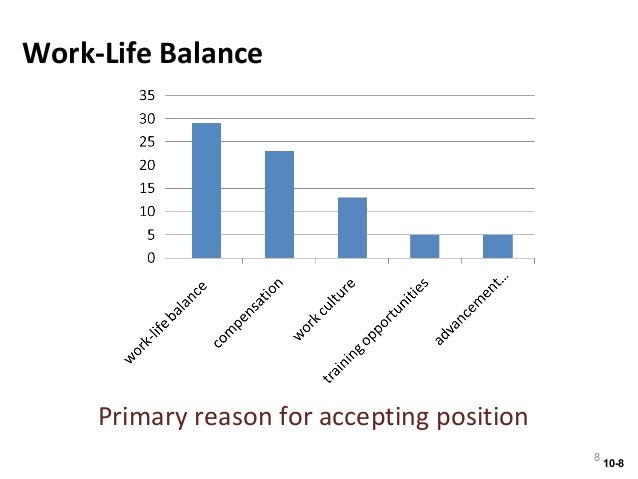 Work-Life Balance

35
30
25
20
15
10
5
0

work-life balance
compensation
work culture
training opportunities
advancement...

Primary reason for accepting position

8
10-8